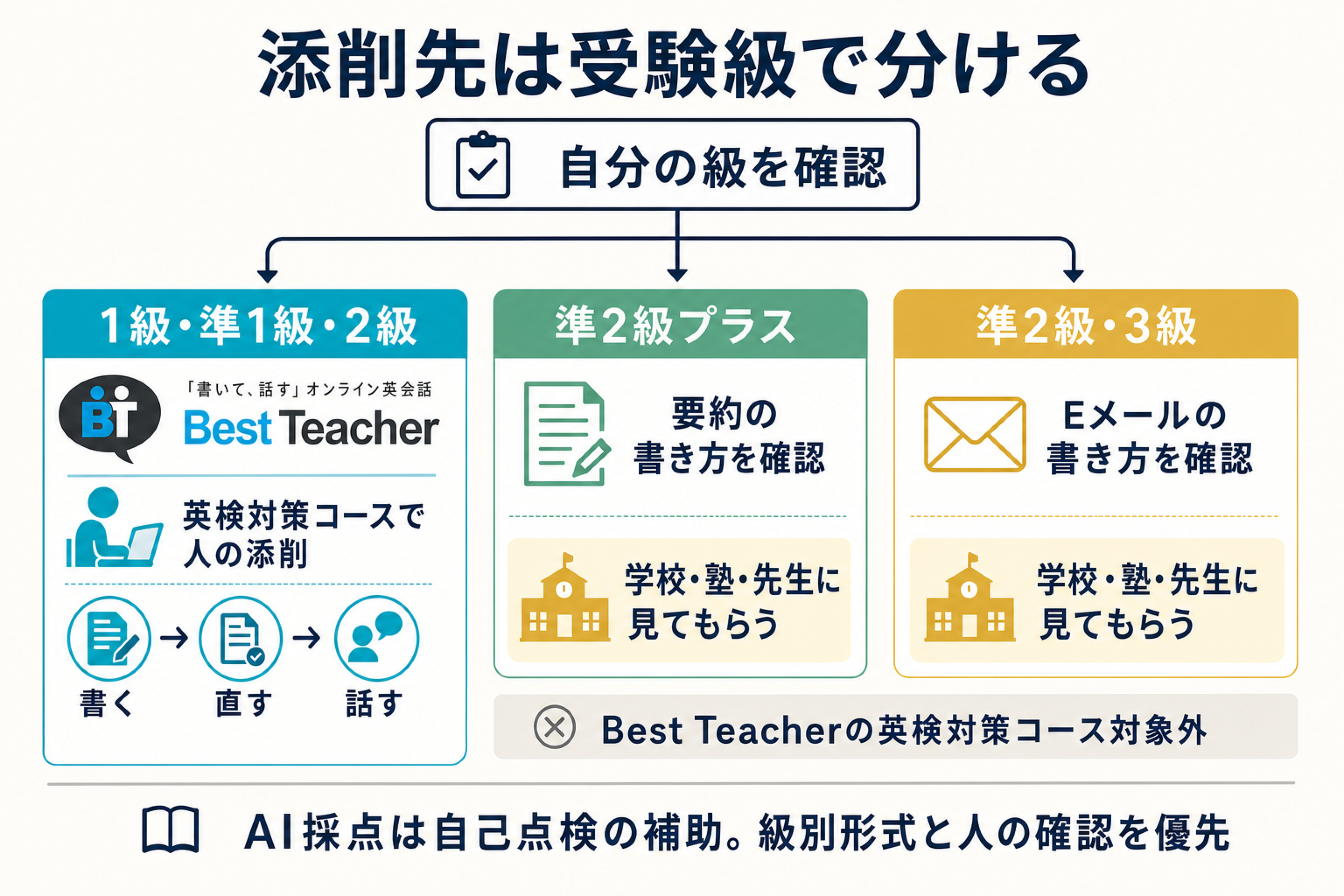 添削先は受験級で分ける

自分の級を確認

1級・準1級・2級

BT
「書いて、話す」オンライン英会話
Best Teacher

英検対策コースで人の添削

書く → 直す → 話す

準2級プラス

要約の書き方を確認

学校・塾・先生に見てもらう

準2級・3級

Eメールの書き方を確認

学校・塾・先生に見てもらう

Best Teacherの英検対策コース対象外

AI採点は自己点検の補助。級別形式と人の確認を優先